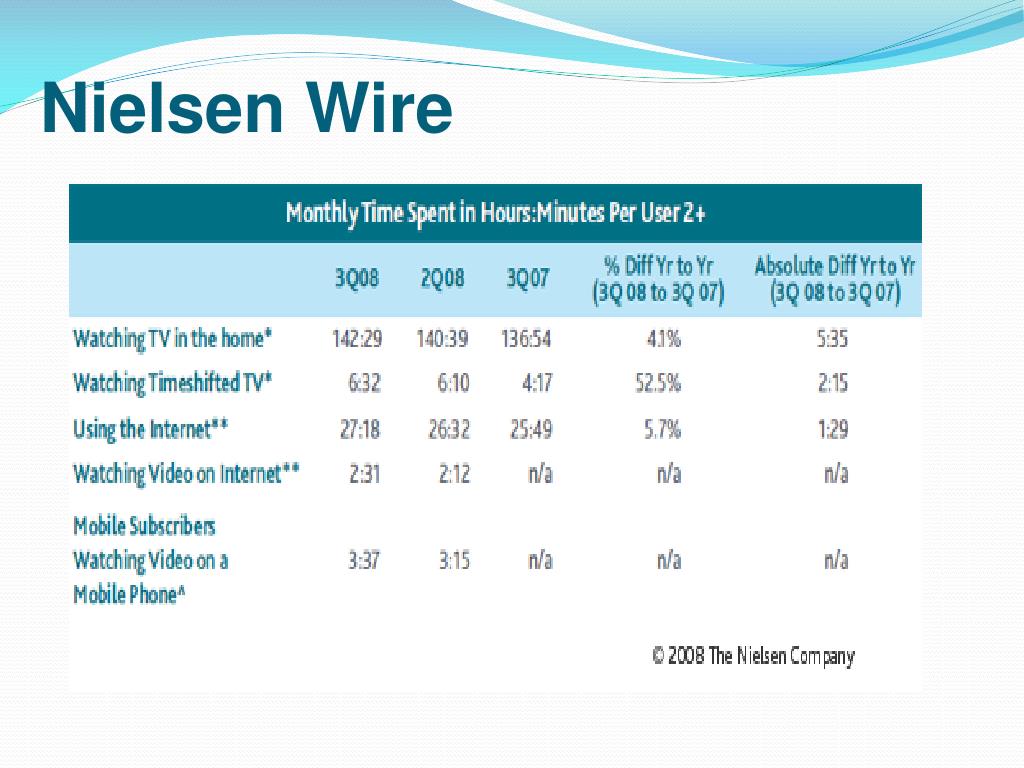 Nielsen Wire

Monthly Time Spent in Hours:Minutes Per User 2+

| | 3Q08 | 2Q08 | 3Q07 | % Diff Yr to Yr (3Q 08 to 3Q 07) | Absolute Diff Yr to Yr (3Q 08 to 3Q 07) |
|---|---|---|---|---|---|
| Watching TV in the home* | 142:29 | 140:39 | 136:54 | 4.1% | 5:35 |
| Watching Timeshifted TV* | 6:32 | 6:10 | 4:17 | 52.5% | 2:15 |
| Using the Internet** | 27:18 | 26:32 | 25:49 | 5.7% | 1:29 |
| Watching Video on Internet** | 2:31 | 2:12 | n/a | n/a | n/a |
| Mobile Subscribers Watching Video on a Mobile Phone^ | 3:37 | 3:15 | n/a | n/a | n/a |

© 2008 The Nielsen Company